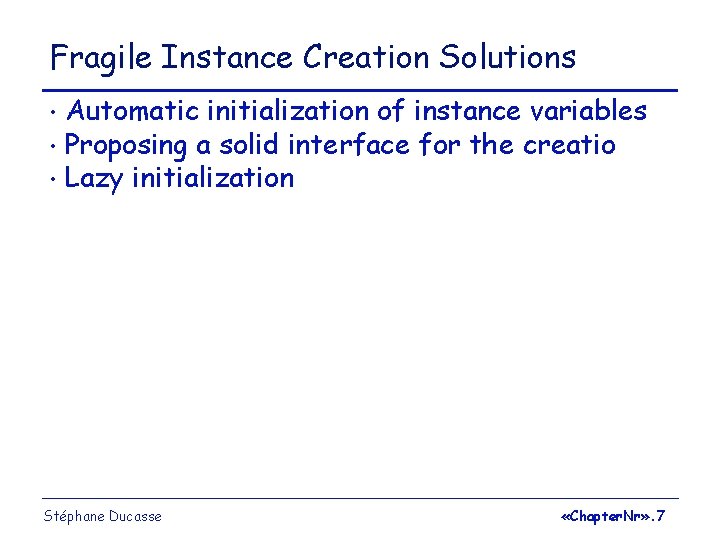 Fragile Instance Creation Solutions

· Automatic initialization of instance variables
· Proposing a solid interface for the creatio
· Lazy initialization

Stéphane Ducasse

«ChapterNr».7